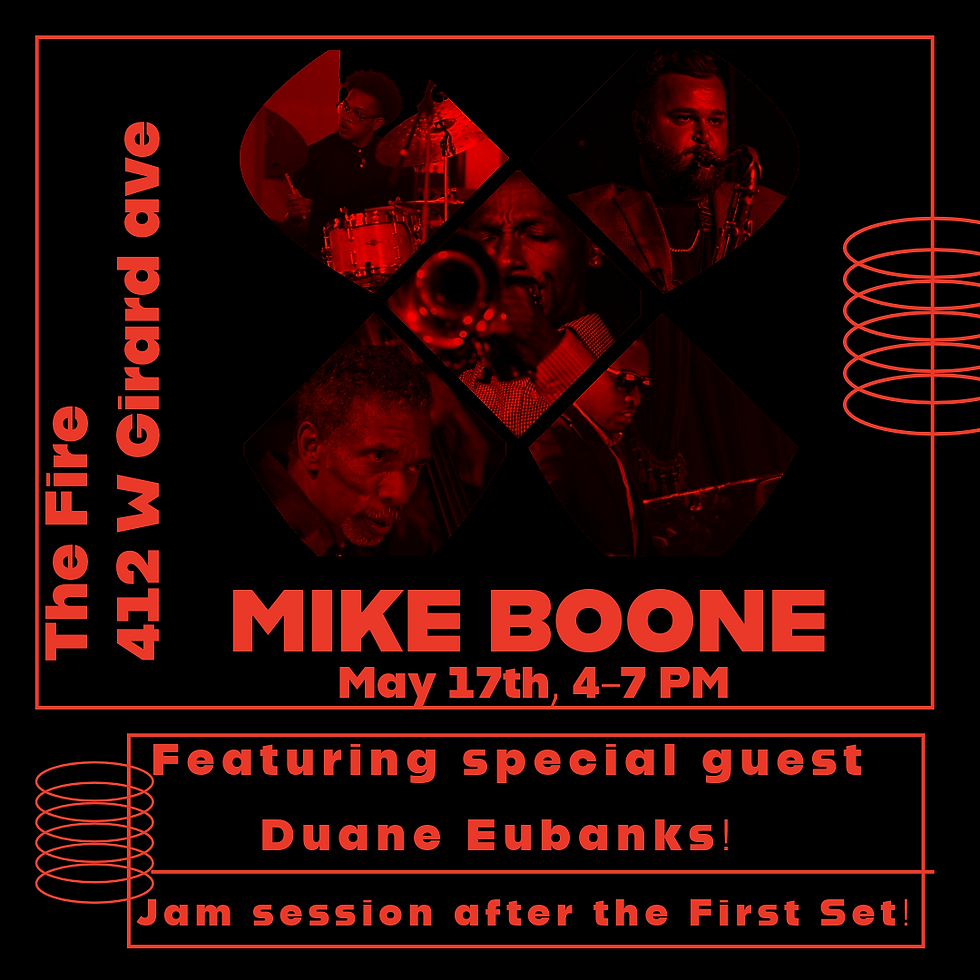 The Fire
412 W Girard ave

MIKE BOONE

May 17th, 4-7 PM

Featuring special guest Duane Eubanks!

Jam session after the First Set!